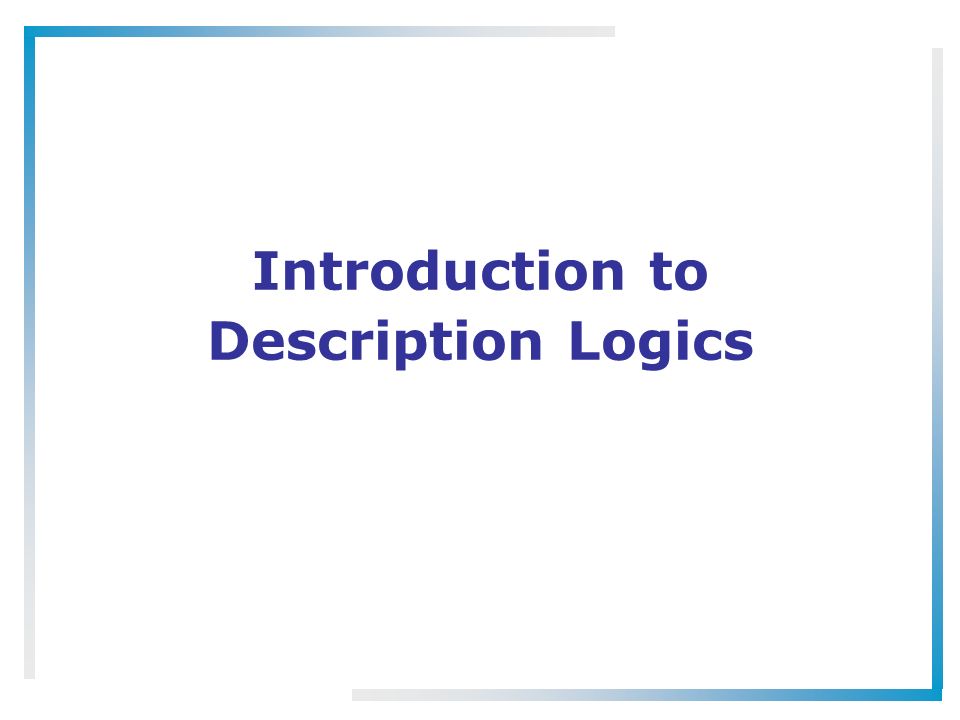 Introduction to
Description Logics